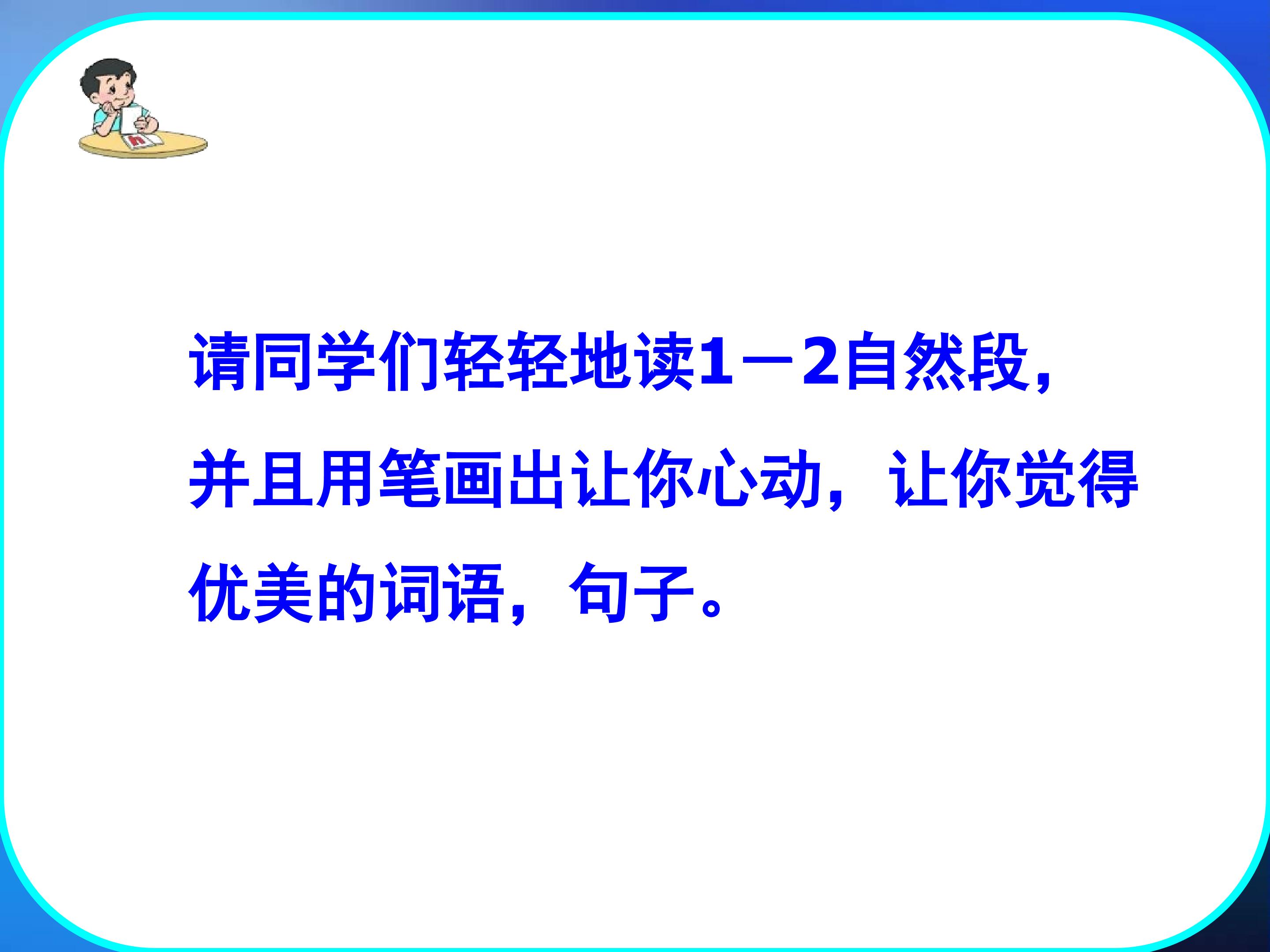 请同学们轻轻地读1—2自然段，并且用笔画出让你心动，让你觉得优美的词语，句子。